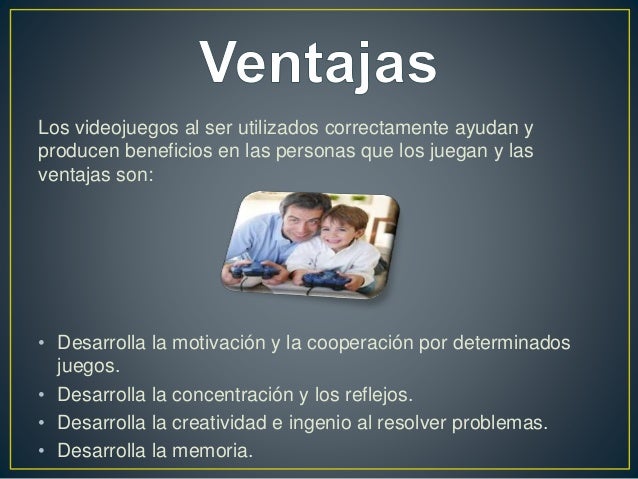 Ventajas

Los videojuegos al ser utilizados correctamente ayudan y producen beneficios en las personas que los juegan y las ventajas son:

• Desarrolla la motivación y la cooperación por determinados juegos.
• Desarrolla la concentración y los reflejos.
• Desarrolla la creatividad e ingenio al resolver problemas.
• Desarrolla la memoria.